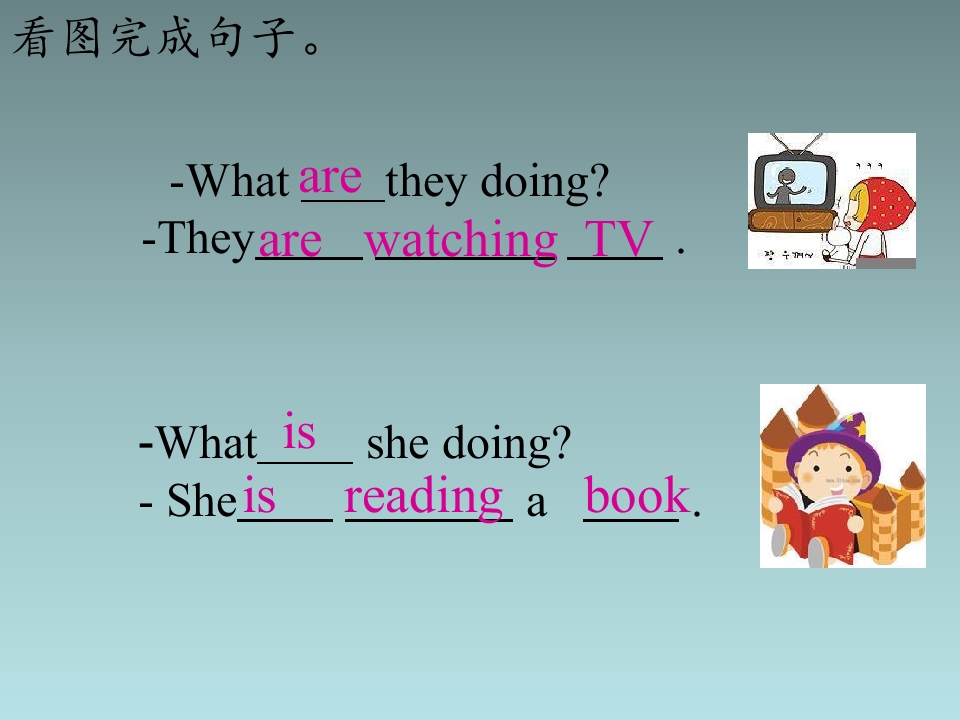 看图完成句子。

-What are they doing?
-They are watching TV .

-What is she doing?
- She is reading a book.